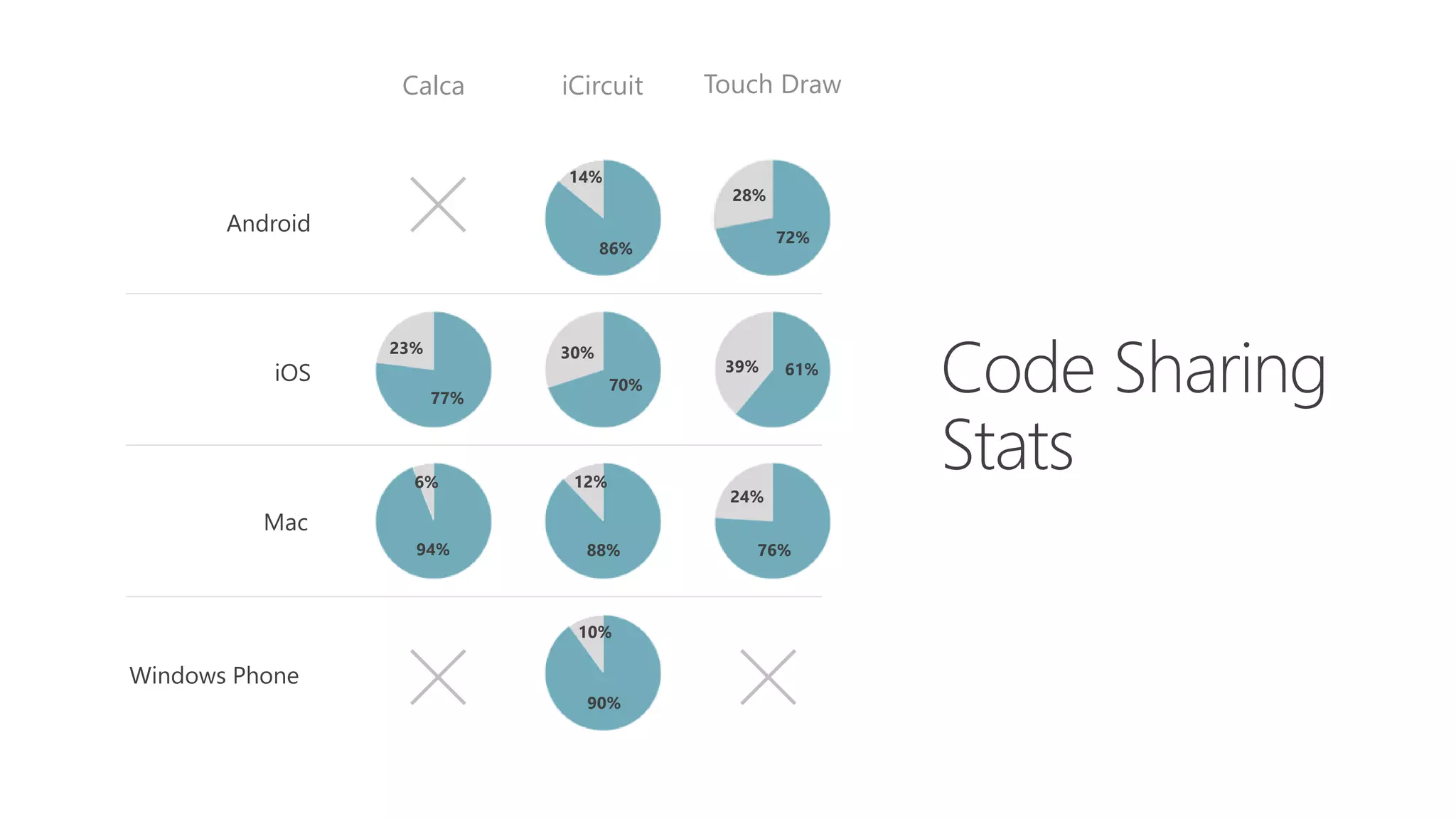 | | Calca | iCircuit | Touch Draw |
|---|---|---|---|
| Android | | 14% 86% | 28% 72% |
| iOS | 23% 77% | 30% 70% | 39% 61% |
| Mac | 6% 94% | 12% 88% | 24% 76% |
| Windows Phone | | 10% 90% | |

Code Sharing Stats